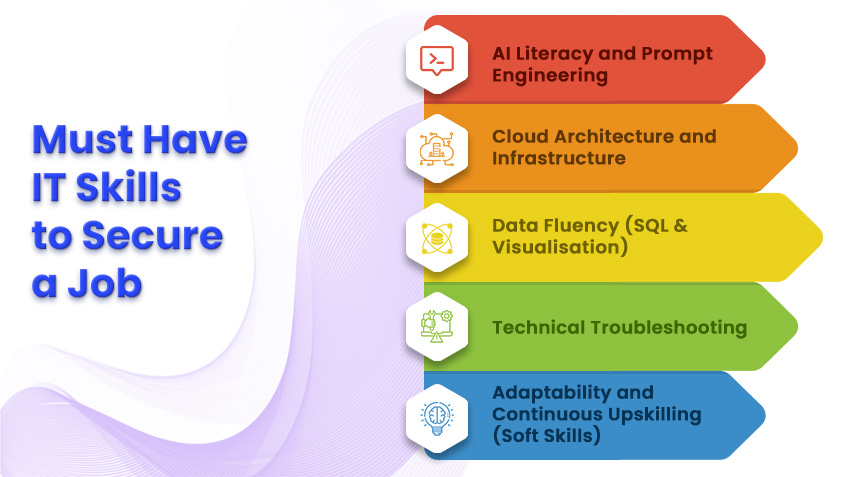 Must Have IT Skills to Secure a Job

AI Literacy and Prompt Engineering

Cloud Architecture and Infrastructure

Data Fluency (SQL & Visualisation)

Technical Troubleshooting

Adaptability and Continuous Upskilling (Soft Skills)